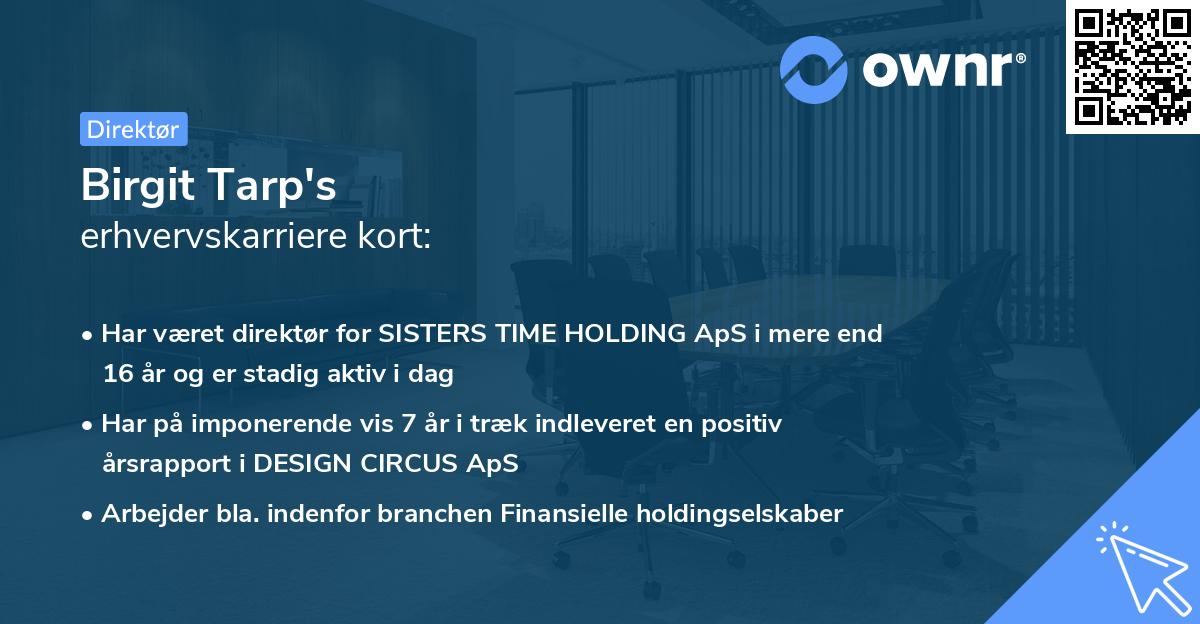 ownr®

Direktør

Birgit Tarp's
erhvervskarriere kort:

• Har været direktør for SISTERS TIME HOLDING ApS i mere end 16 år og er stadig aktiv i dag

• Har på imponerende vis 7 år i træk indleveret en positiv årsrapport i DESIGN CIRCUS ApS

• Arbejder bla. indenfor branchen Finansielle holdingselskaber